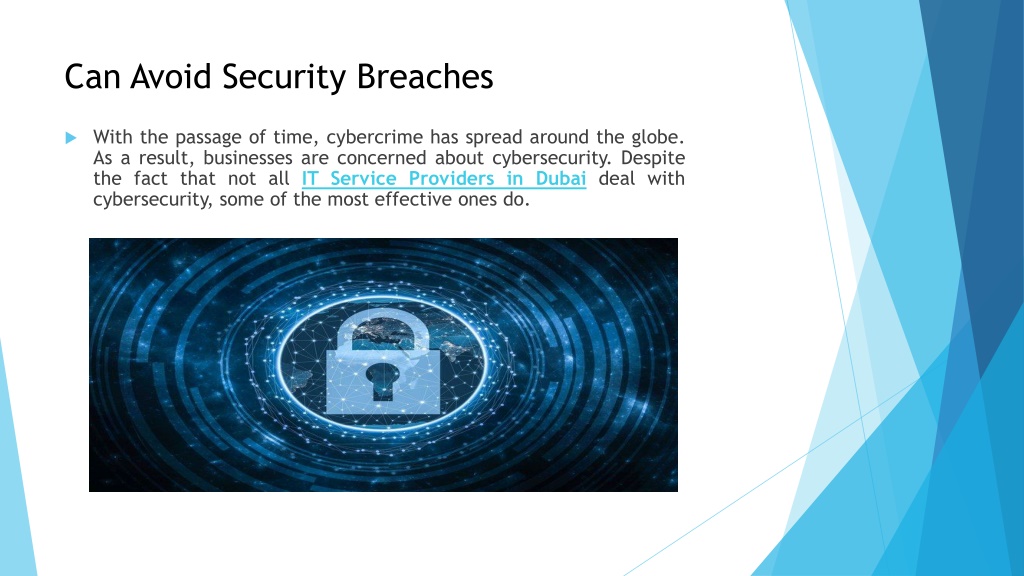 Can Avoid Security Breaches

With the passage of time, cybercrime has spread around the globe. As a result, businesses are concerned about cybersecurity. Despite the fact that not all IT Service Providers in Dubai deal with cybersecurity, some of the most effective ones do.